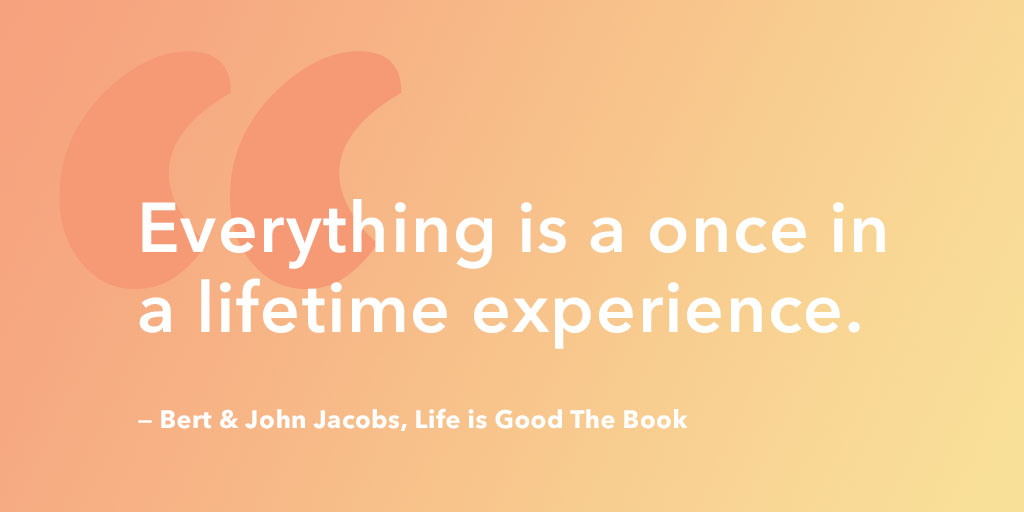 Everything is a once in a lifetime experience.

– Bert & John Jacobs, Life is Good The Book